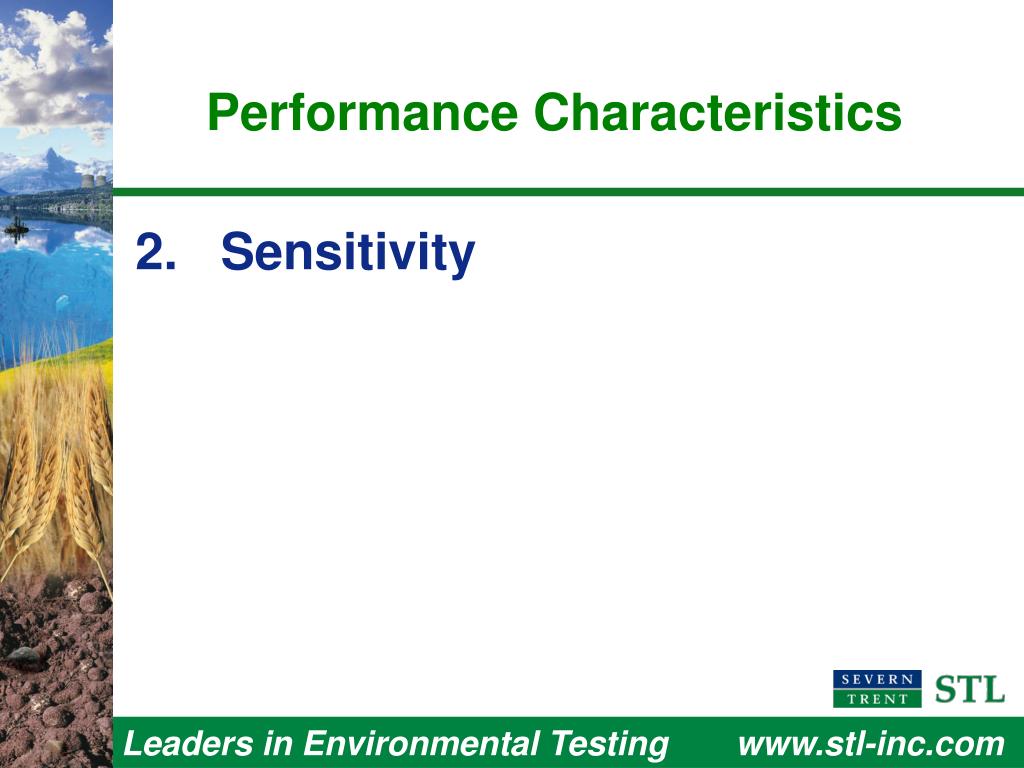 Performance Characteristics

2. Sensitivity

SEVERN TRENT STL

Leaders in Environmental Testing www.stl-inc.com